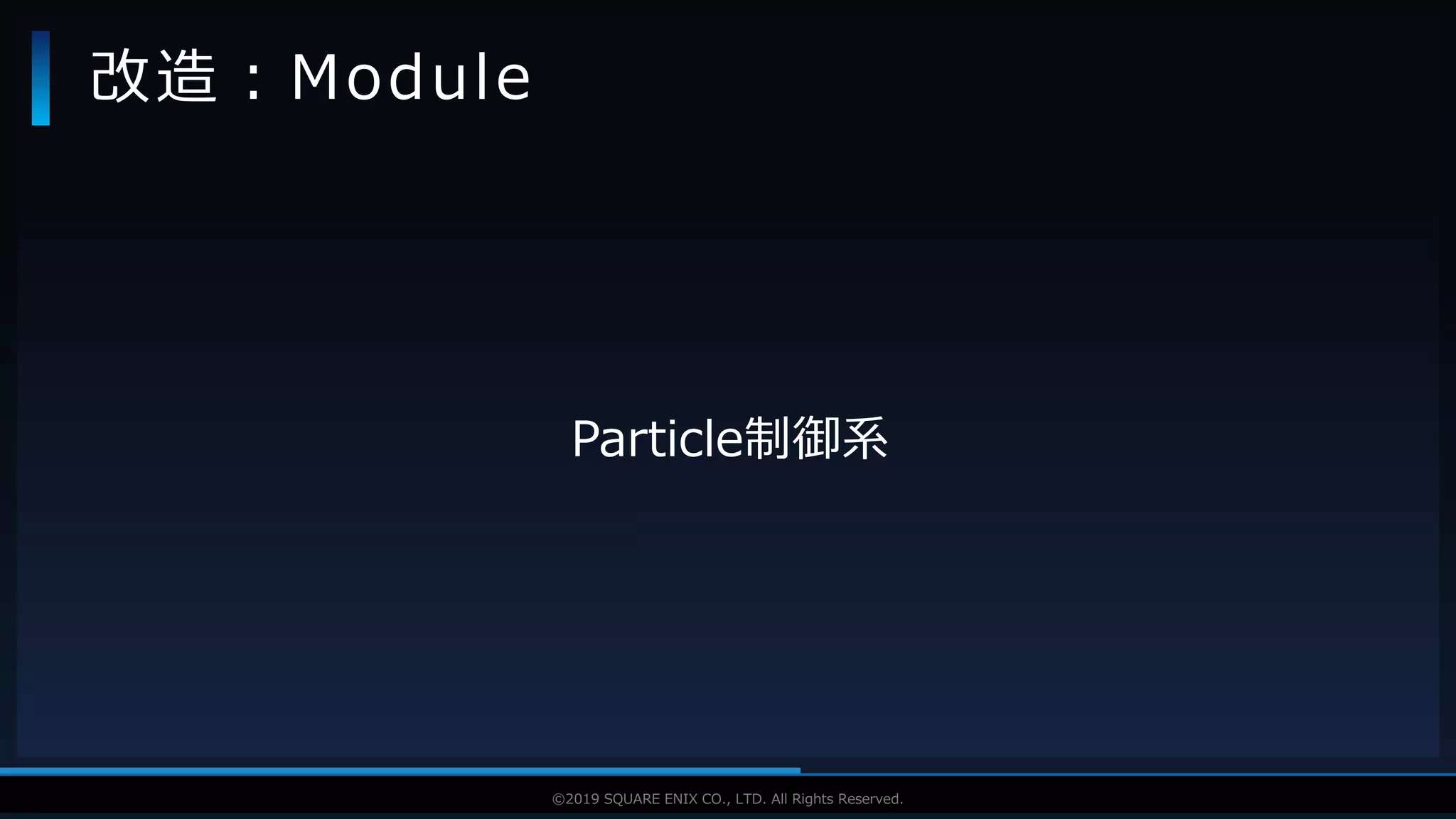 改造：Module

Particle制御系

©2019 SQUARE ENIX CO., LTD. All Rights Reserved.